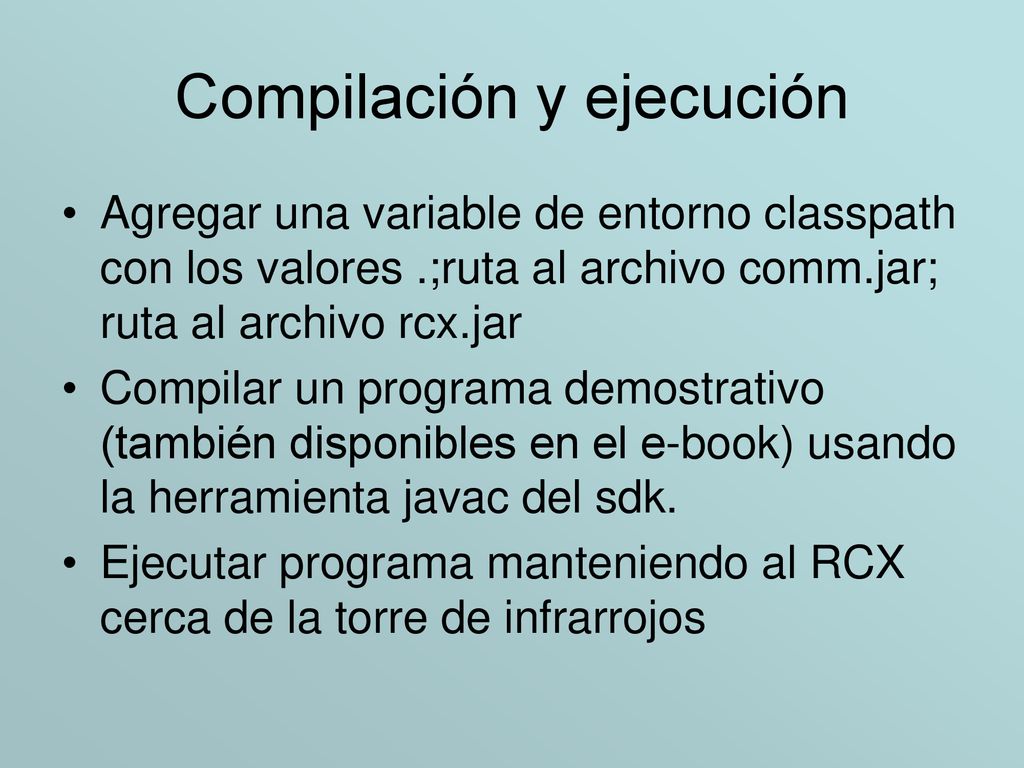 Compilación y ejecución

• Agregar una variable de entorno classpath con los valores .;ruta al archivo comm.jar; ruta al archivo rcx.jar

• Compilar un programa demostrativo (también disponibles en el e-book) usando la herramienta javac del sdk.

• Ejecutar programa manteniendo al RCX cerca de la torre de infrarrojos